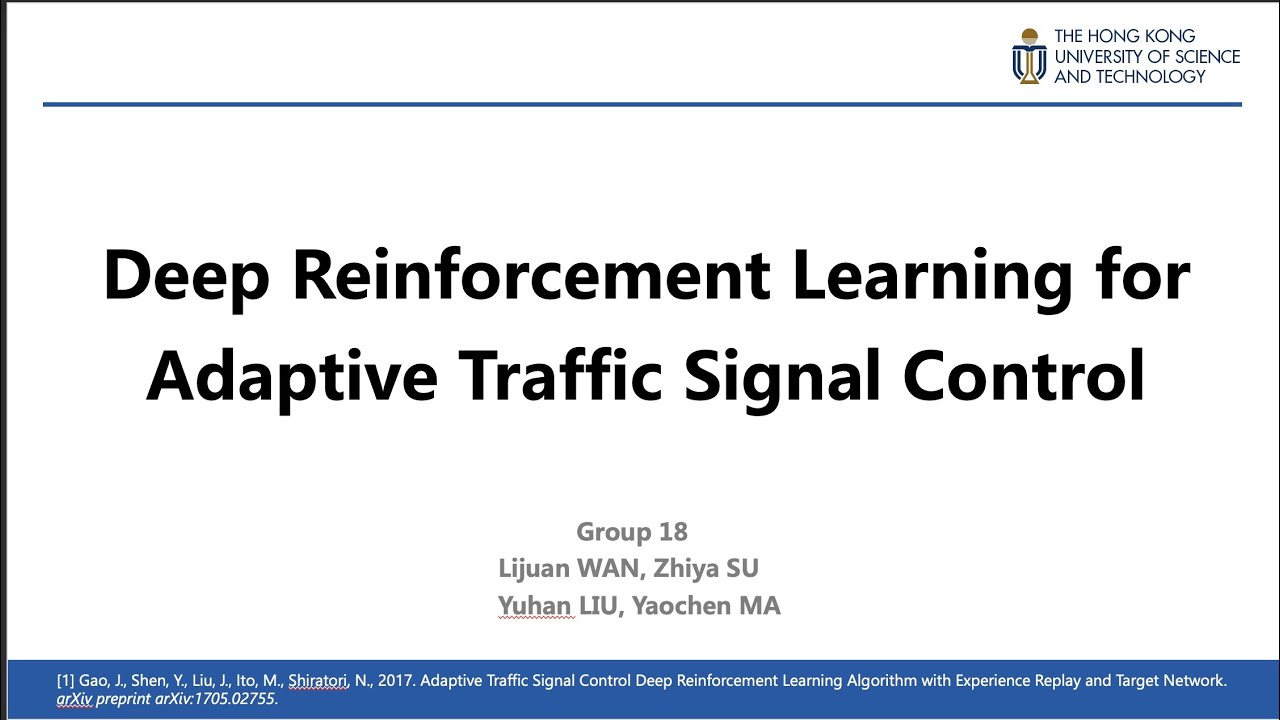 THE HONG KONG UNIVERSITY OF SCIENCE AND TECHNOLOGY

Deep Reinforcement Learning for Adaptive Traffic Signal Control

Group 18
Lijuan WAN, Zhiya SU
Yuhan LIU, Yaochen MA

[1] Gao, J., Shen, Y., Liu, J., Ito, M., Shiratori, N., 2017. Adaptive Traffic Signal Control Deep Reinforcement Learning Algorithm with Experience Replay and Target Network. arXiv preprint arXiv:1705.02755.